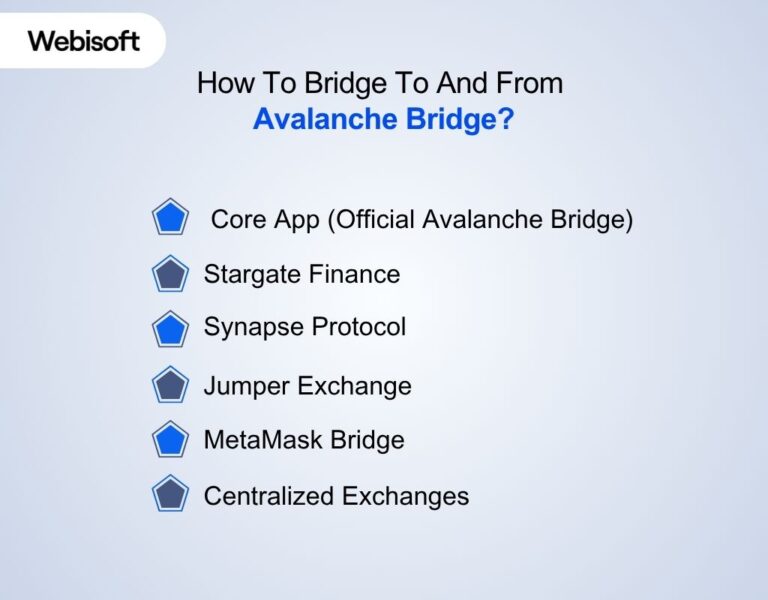 Webisoft

How To Bridge To And From
Avalanche Bridge?

Core App (Official Avalanche Bridge)
Stargate Finance
Synapse Protocol
Jumper Exchange
MetaMask Bridge
Centralized Exchanges